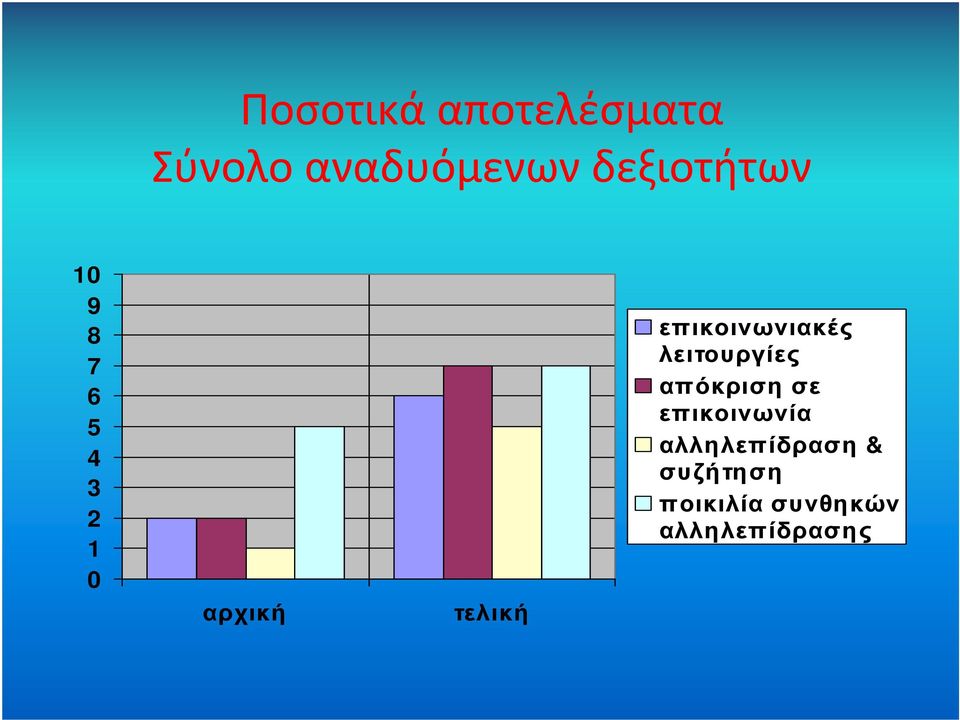 Ποσοτικά αποτελέσματα
Σύνολο αναδυόμενων δεξιοτήτων

10
9
8
7
6
5
4
3
2
1
0

αρχική
τελική

επικοινωνιακές λειτουργίες
απόκριση σε επικοινωνία
αλληλεπίδραση & συζήτηση
ποικιλία συνθηκών αλληλεπίδρασης